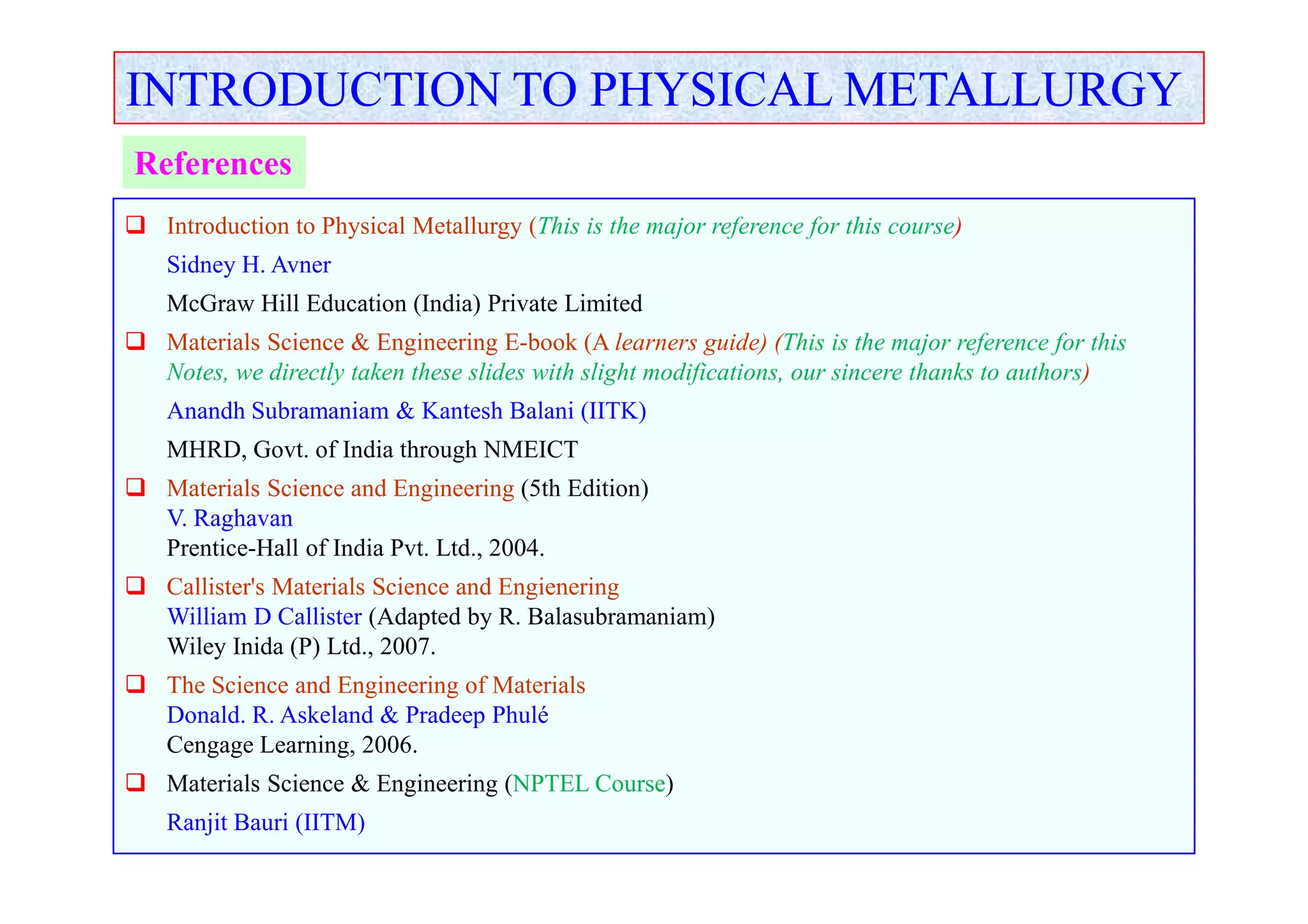 INTRODUCTION TO PHYSICAL METALLURGY

References

❑ Introduction to Physical Metallurgy (This is the major reference for this course)

Sidney H. Avner

McGraw Hill Education (India) Private Limited

❑ Materials Science & Engineering E-book (A learners guide) (This is the major reference for this Notes, we directly taken these slides with slight modifications, our sincere thanks to authors)

Anandh Subramaniam & Kantesh Balani (IITK)

MHRD, Govt. of India through NMEICT

❑ Materials Science and Engineering (5th Edition)
V. Raghavan
Prentice-Hall of India Pvt. Ltd., 2004.

❑ Callister's Materials Science and Engienering
William D Callister (Adapted by R. Balasubramaniam)
Wiley Inida (P) Ltd., 2007.

❑ The Science and Engineering of Materials
Donald. R. Askeland & Pradeep Phulé
Cengage Learning, 2006.

❑ Materials Science & Engineering (NPTEL Course)

Ranjit Bauri (IITM)